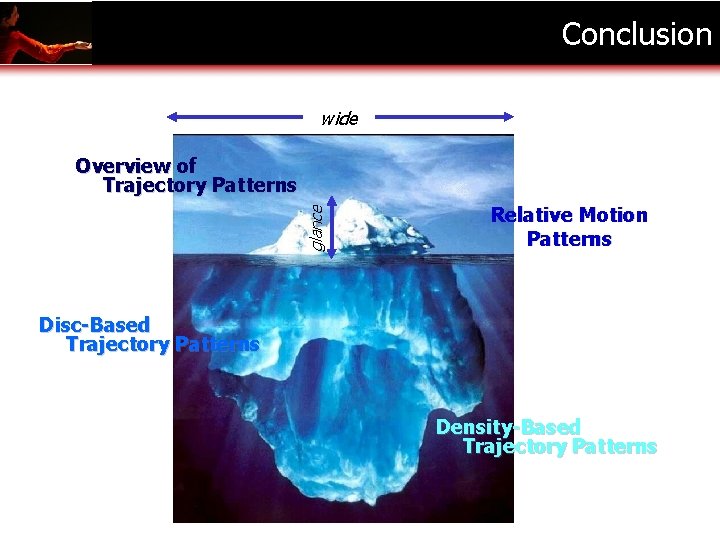 Conclusion

wide

Overview of Trajectory Patterns

glance

Relative Motion Patterns

Disc-Based Trajectory Patterns

Density-Based Trajectory Patterns